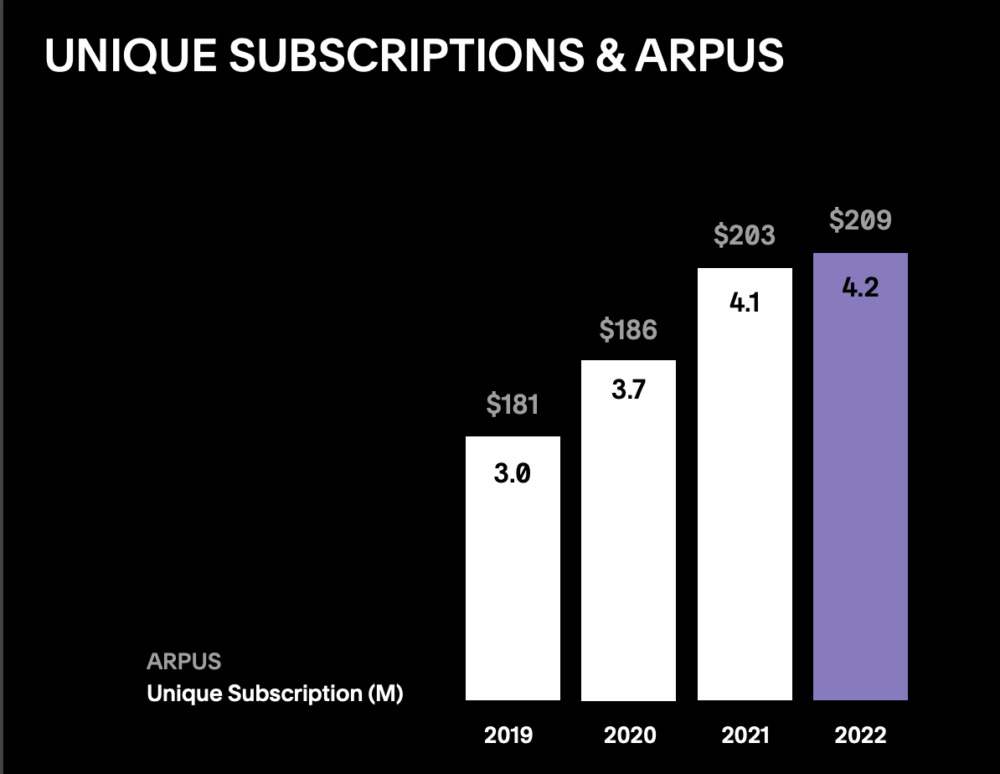 UNIQUE SUBSCRIPTIONS & ARPUS

$181
3.0

$186
3.7

$203
4.1

$209
4.2

ARPUS
Unique Subscription (M)

2019
2020
2021
2022